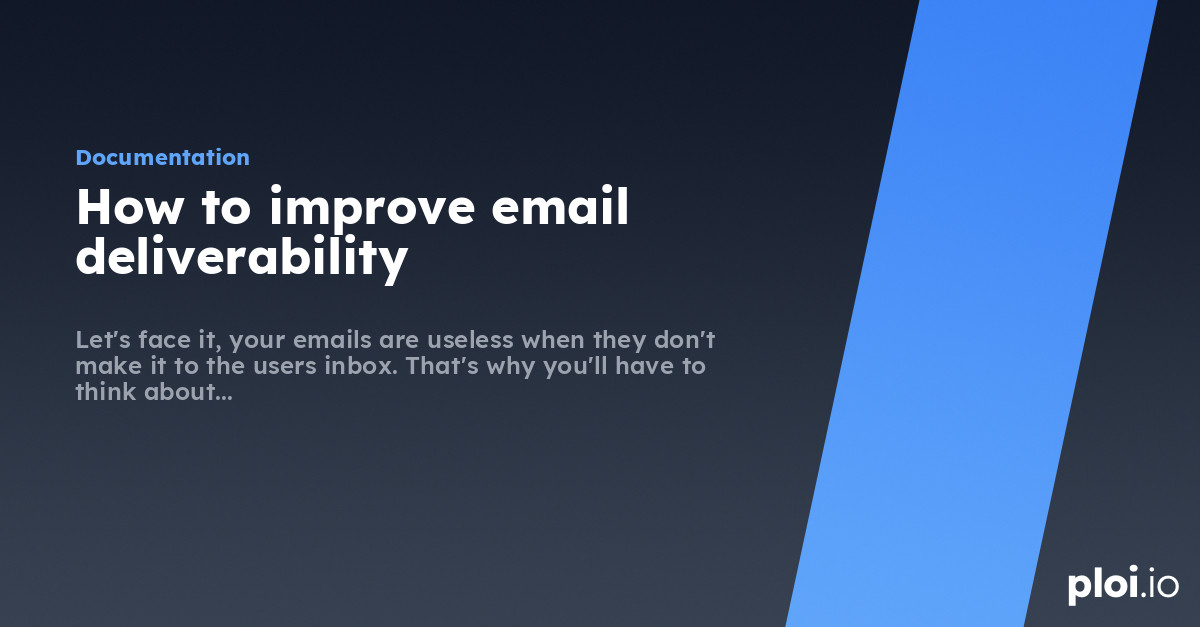 Documentation

How to improve email deliverability

Let's face it, your emails are useless when they don't make it to the users inbox. That's why you'll have to think about...

ploi.io